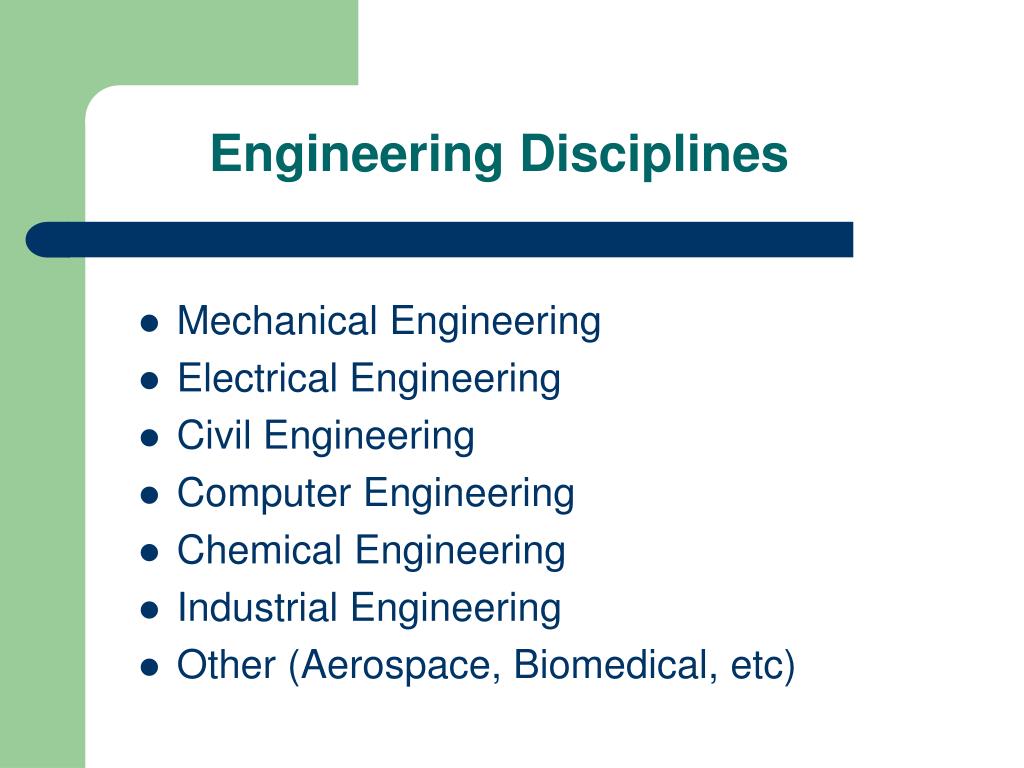 Engineering Disciplines

- Mechanical Engineering
- Electrical Engineering
- Civil Engineering
- Computer Engineering
- Chemical Engineering
- Industrial Engineering
- Other (Aerospace, Biomedical, etc)